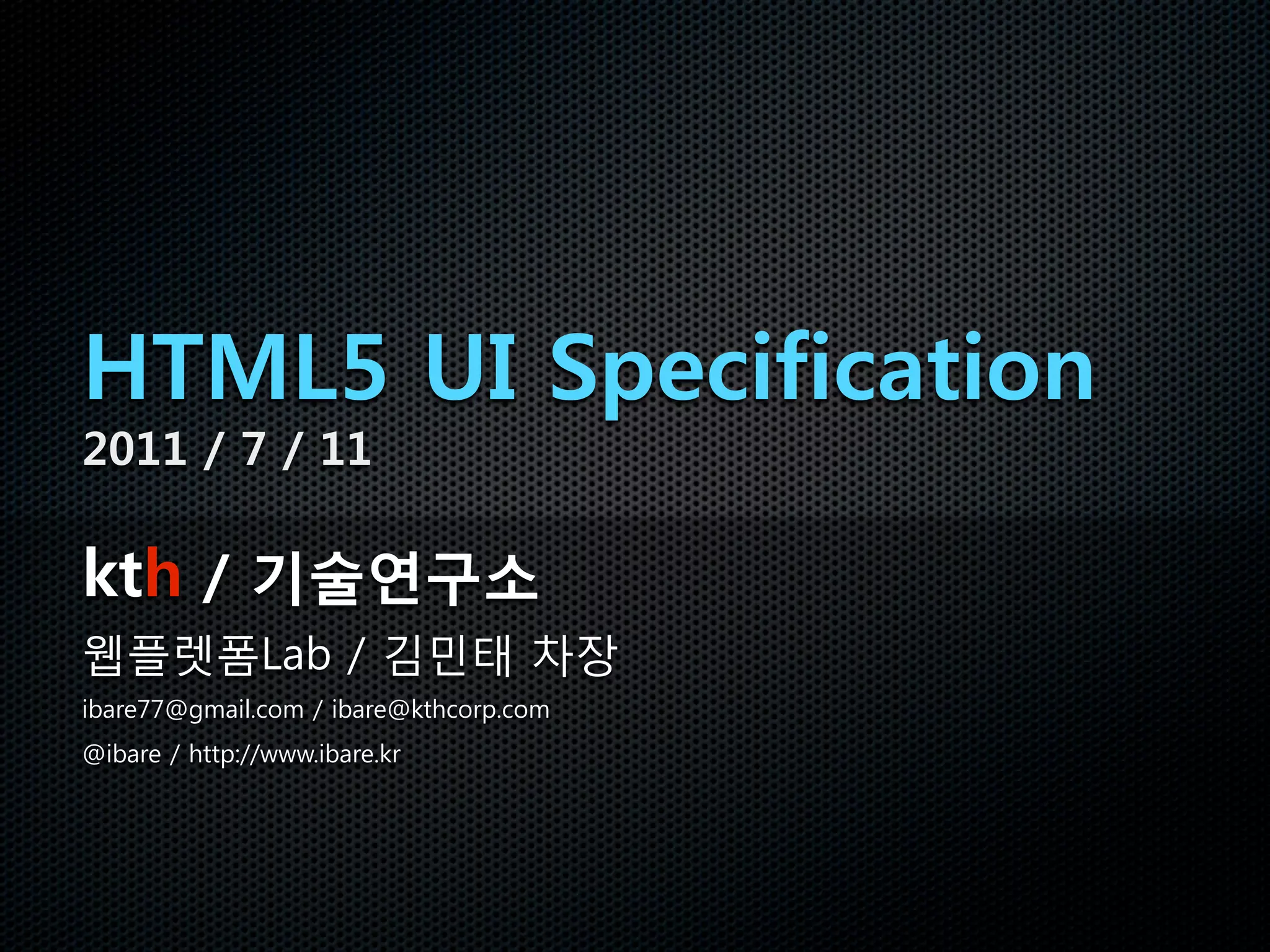 HTML5 UI Specification
2011 / 7 / 11

kth / 기술연구소

웹플렛폼Lab / 김민태 차장

ibare77@gmail.com / ibare@kthcorp.com

@ibare / http://www.ibare.kr